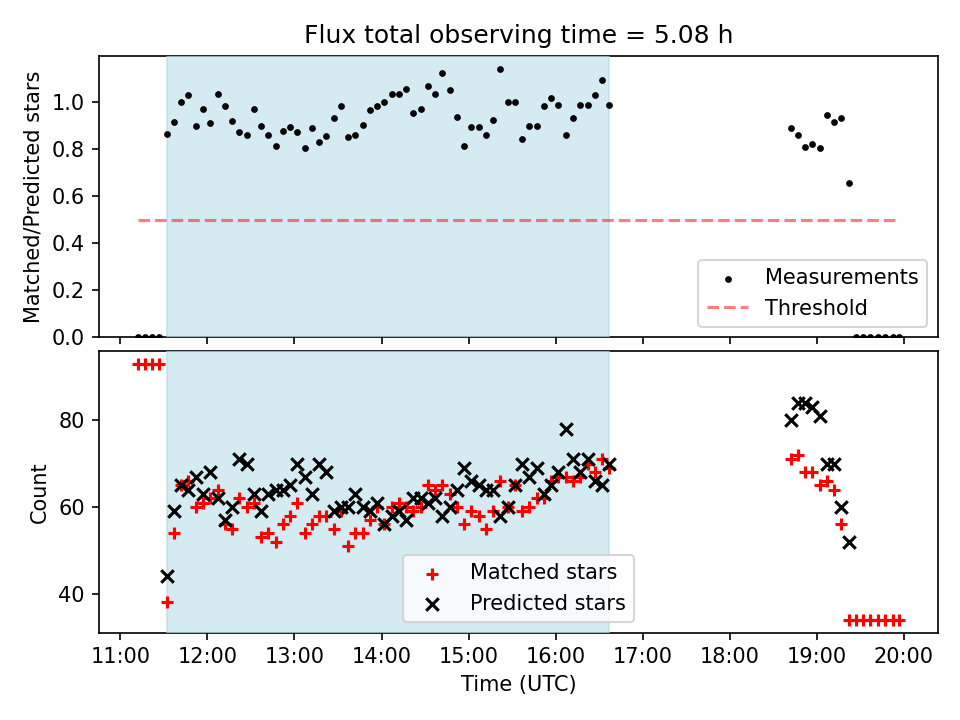 Flux total observing time = 5.08 h

Matched/Predicted stars

1.0
0.8
0.6
0.4
0.2
0.0

Measurements
Threshold

Count

80
60
40

Matched stars
Predicted stars

11:00 12:00 13:00 14:00 15:00 16:00 17:00 18:00 19:00 20:00
Time (UTC)